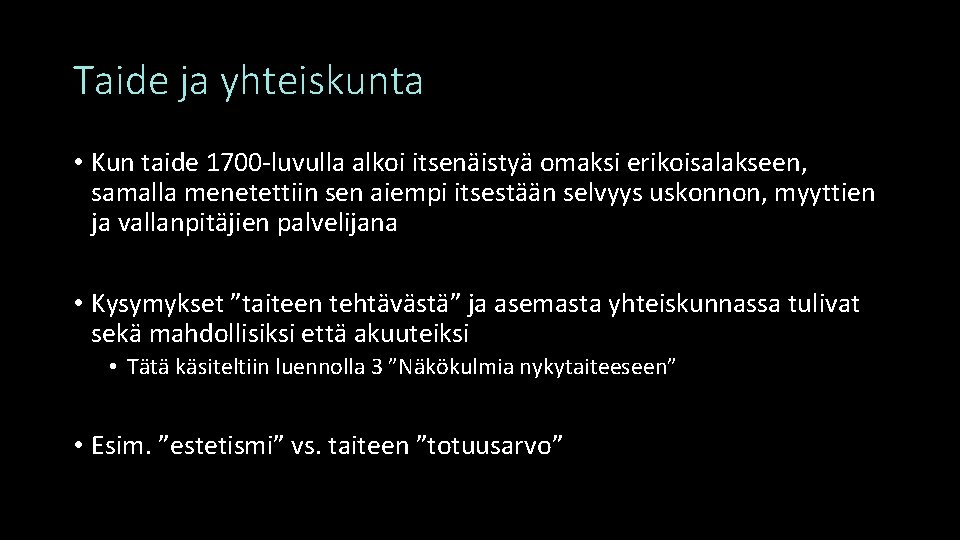 Taide ja yhteiskunta

• Kun taide 1700-luvulla alkoi itsenäistyä omaksi erikoisalakseen, samalla menetettiin sen aiempi itsestään selvyys uskonnon, myyttien ja vallanpitäjien palvelijana

• Kysymykset ”taiteen tehtävästä” ja asemasta yhteiskunnassa tulivat sekä mahdollisiksi että akuuteiksi
  • Tätä käsiteltiin luennolla 3 ”Näkökulmia nykytaiteeseen”

• Esim. ”estetismi” vs. taiteen ”totuusarvo”